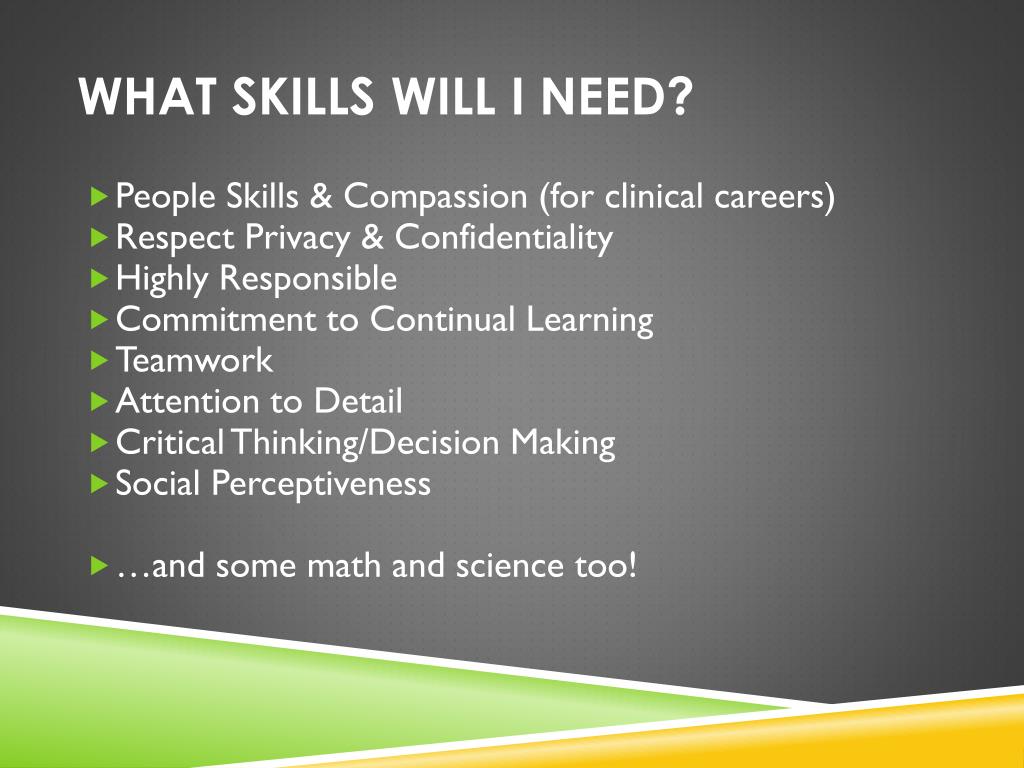 WHAT SKILLS WILL I NEED?

People Skills & Compassion (for clinical careers)
Respect Privacy & Confidentiality
Highly Responsible
Commitment to Continual Learning
Teamwork
Attention to Detail
Critical Thinking/Decision Making
Social Perceptiveness

…and some math and science too!